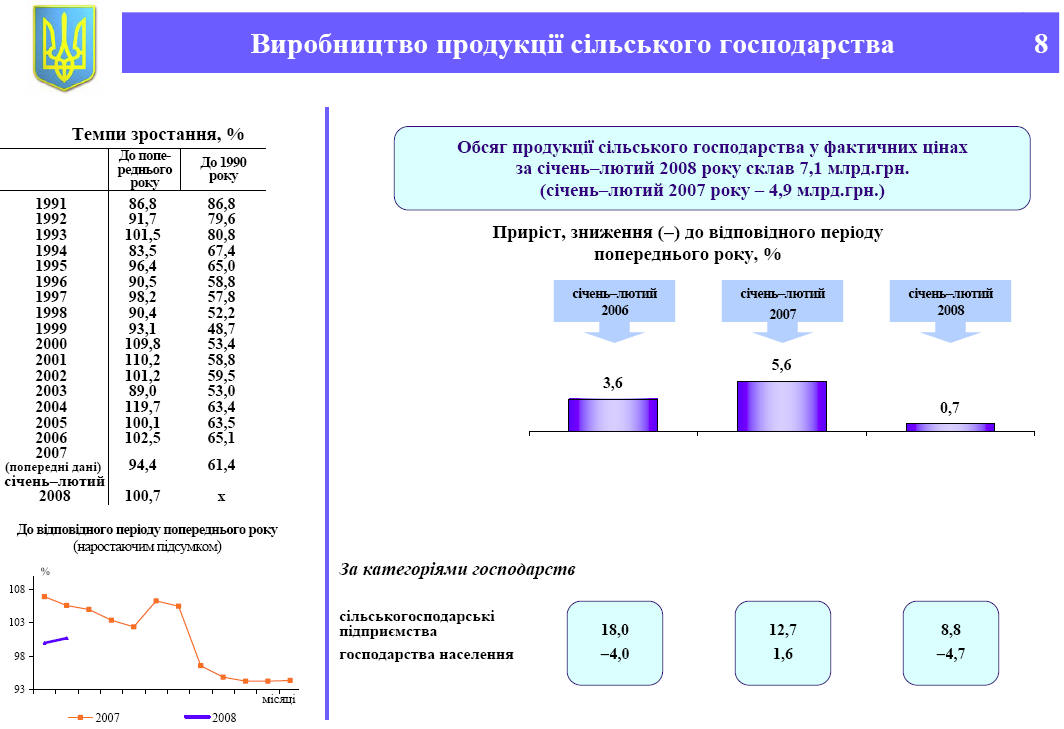 Виробництво продукції сільського господарства 8

Темпи зростання, %

| | До попереднього року | До 1990 року |
|---|---|---|
| 1991 | 86,8 | 86,8 |
| 1992 | 91,7 | 79,6 |
| 1993 | 101,5 | 80,8 |
| 1994 | 83,5 | 67,4 |
| 1995 | 96,4 | 65,0 |
| 1996 | 90,5 | 58,8 |
| 1997 | 98,2 | 57,8 |
| 1998 | 90,4 | 52,2 |
| 1999 | 93,1 | 48,7 |
| 2000 | 109,8 | 53,4 |
| 2001 | 110,2 | 58,8 |
| 2002 | 101,2 | 59,5 |
| 2003 | 89,0 | 53,0 |
| 2004 | 119,7 | 63,4 |
| 2005 | 100,1 | 63,5 |
| 2006 | 102,5 | 65,1 |
| 2007 (попередні дані) | 94,4 | 61,4 |
| січень–лютий 2008 | 100,7 | х |

До відповідного періоду попереднього року
(наростаючим підсумком)

%
108
103
98
93
місяці
2007
2008

Обсяг продукції сільського господарства у фактичних цінах за січень–лютий 2008 року склав 7,1 млрд.грн.
(січень–лютий 2007 року – 4,9 млрд.грн.)

Приріст, зниження (–) до відповідного періоду попереднього року, %

січень–лютий 2006
січень–лютий 2007
січень–лютий 2008

3,6
5,6
0,7

За категоріями господарств

| | | | |
|---|---|---|---|
| сільськогосподарські підприємства | 18,0 | 12,7 | 8,8 |
| господарства населення | –4,0 | 1,6 | –4,7 |